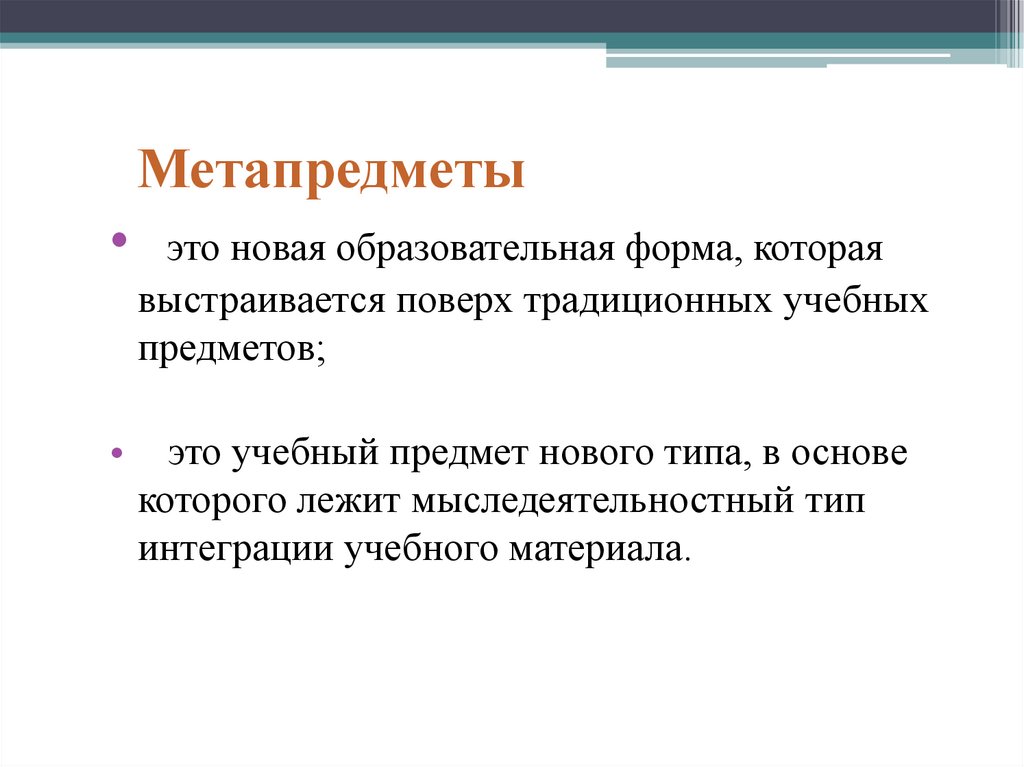 Метапредметы

• это новая образовательная форма, которая выстраивается поверх традиционных учебных предметов;

• это учебный предмет нового типа, в основе которого лежит мыследеятельностный тип интеграции учебного материала.